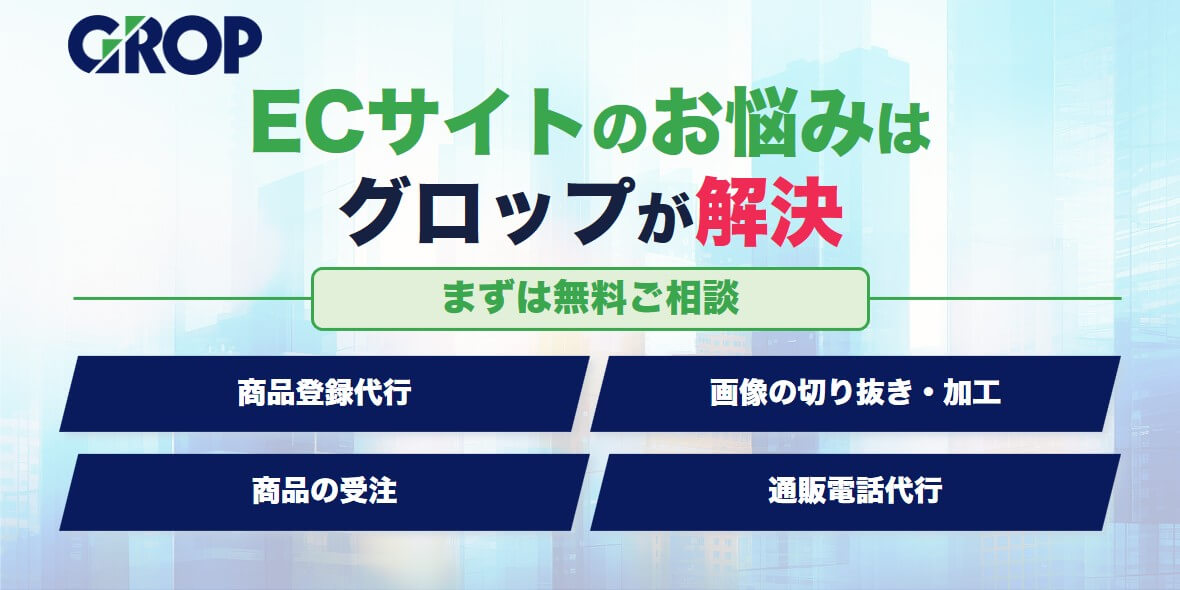 GROP

ECサイトのお悩みは
グロップが解決

まずは無料ご相談

商品登録代行

画像の切り抜き・加工

商品の受注

通販電話代行